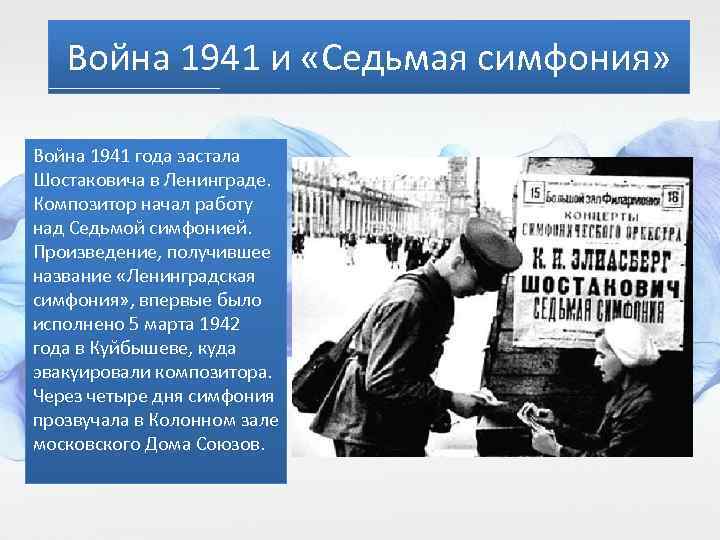 Война 1941 и «Седьмая симфония»

Война 1941 года застала Шостаковича в Ленинграде. Композитор начал работу над Седьмой симфонией. Произведение, получившее название «Ленинградская симфония», впервые было исполнено 5 марта 1942 года в Куйбышеве, куда эвакуировали композитора. Через четыре дня симфония прозвучала в Колонном зале московского Дома Союзов.

15 Большой зал Филармонии 16
КОНЦЕРТЫ
СИМФОНИЧЕСКОГО ОРКЕСТРА
К. И. ЭЛИАСБЕРГ
ШОСТАКОВИЧ
СЕДЬМАЯ СИМФОНИЯ